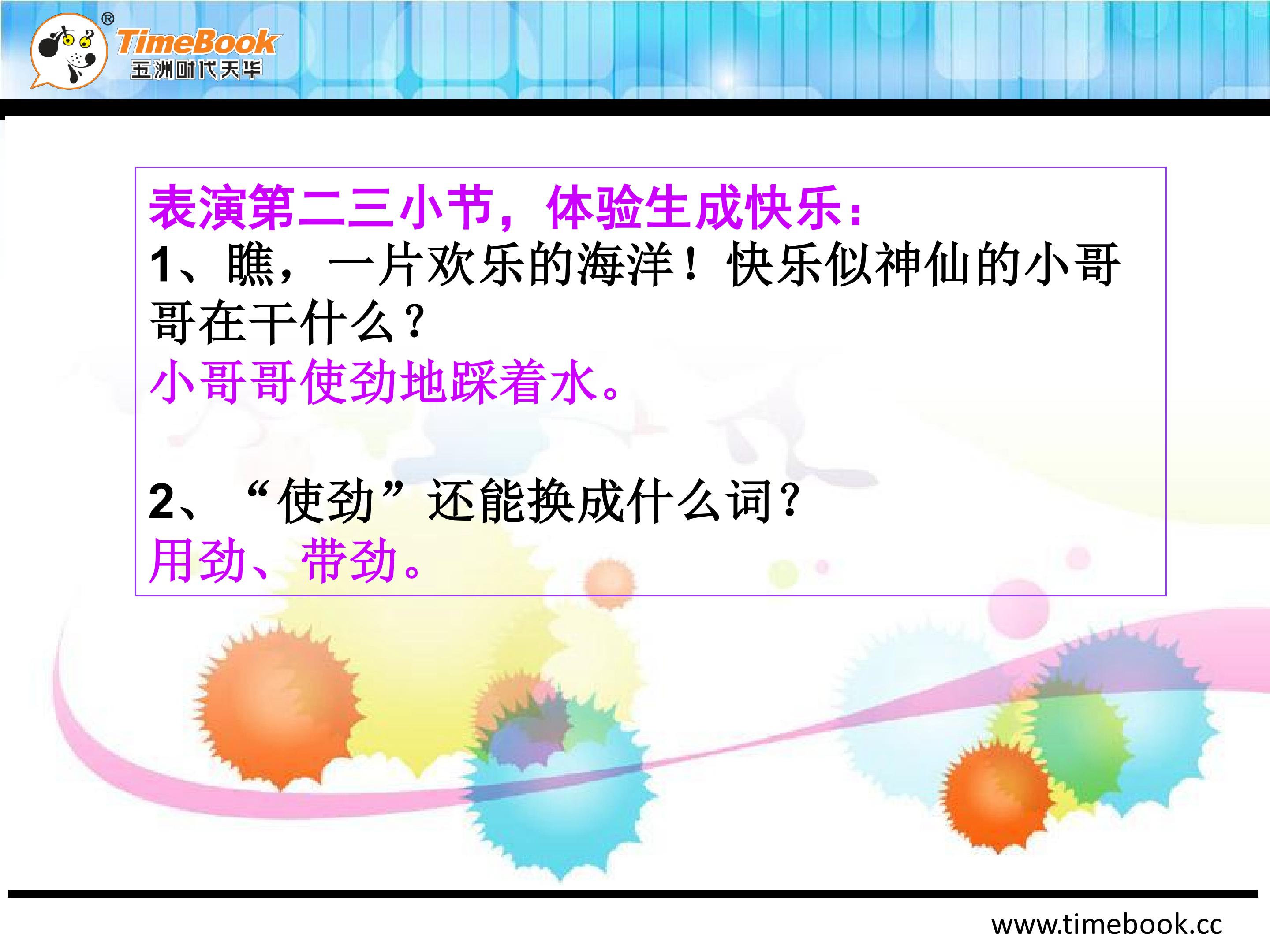 ® TimeBook
五洲时代天华

表演第二三小节，体验生成快乐：
1、瞧，一片欢乐的海洋！快乐似神仙的小哥哥在干什么？
小哥哥使劲地踩着水。

2、“使劲”还能换成什么词？
用劲、带劲。

www.timebook.cc